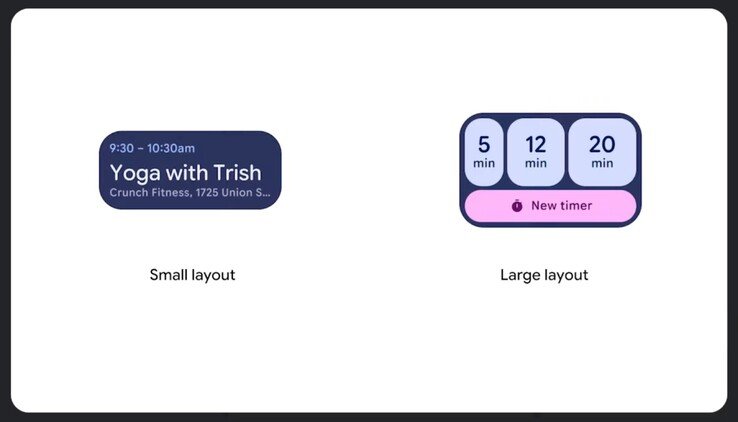 9:30 – 10:30am
Yoga with Trish
Crunch Fitness, 1725 Union S...

Small layout

5 min
12 min
20 min
New timer

Large layout